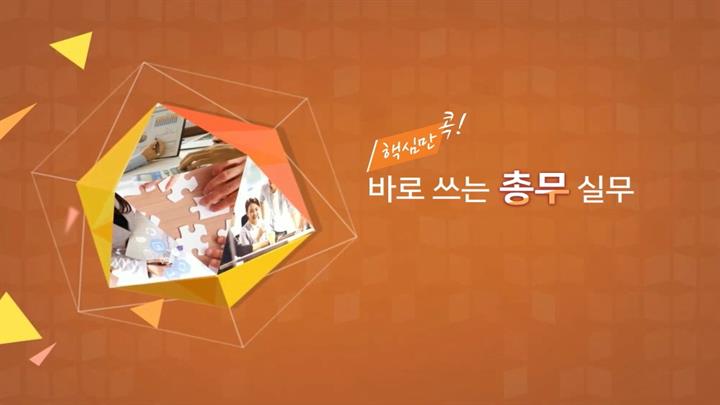 핵심만 콕!
바로 쓰는 총무 실무